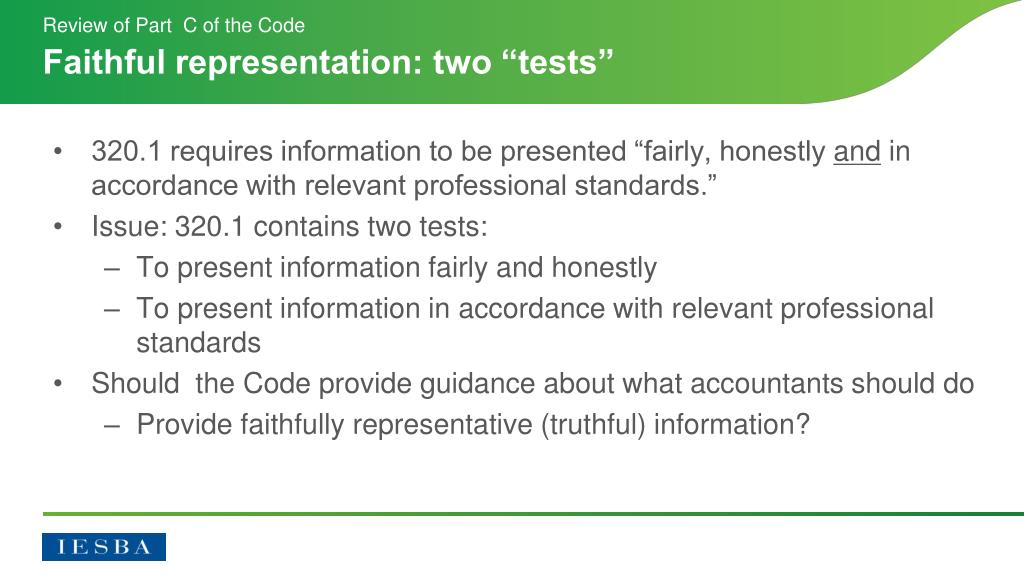 Review of Part C of the Code

Faithful representation: two “tests”

• 320.1 requires information to be presented “fairly, honestly and in accordance with relevant professional standards.”
• Issue: 320.1 contains two tests:
– To present information fairly and honestly
– To present information in accordance with relevant professional standards
• Should the Code provide guidance about what accountants should do
– Provide faithfully representative (truthful) information?

IESBA